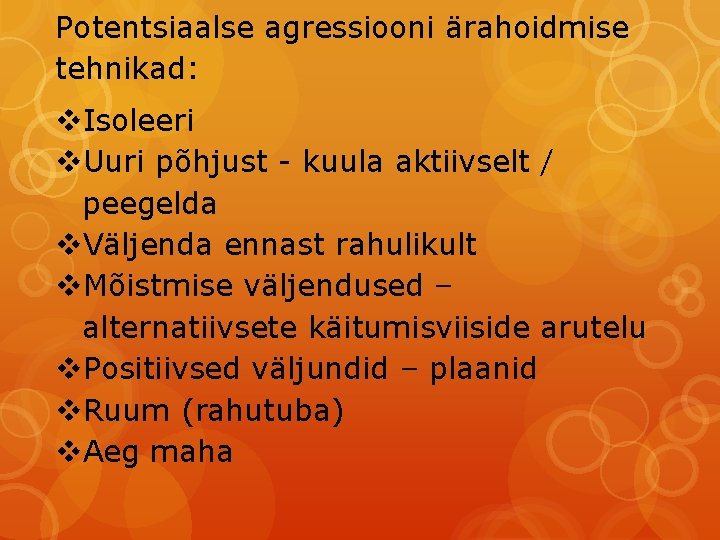 Potentsiaalse agressiooni ärahoidmise tehnikad:

❖Isoleeri
❖Uuri põhjust - kuula aktiivselt / peegelda
❖Väljenda ennast rahulikult
❖Mõistmise väljendused – alternatiivsete käitumisviiside arutelu
❖Positiivsed väljundid – plaanid
❖Ruum (rahutuba)
❖Aeg maha